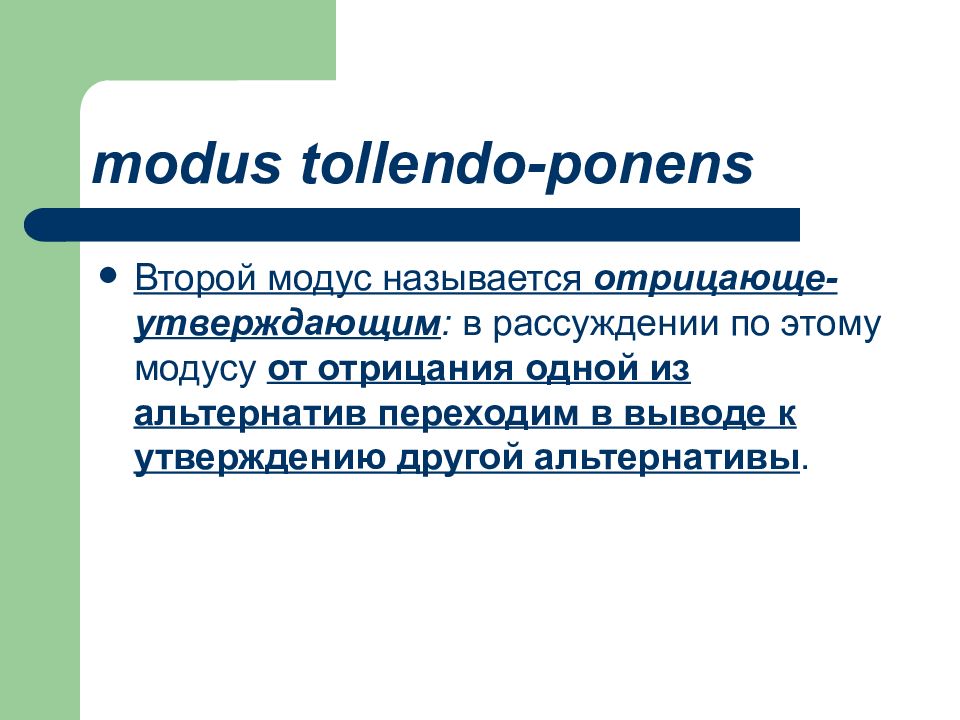 modus tollendo-ponens

Второй модус называется отрицающе-утверждающим: в рассуждении по этому модусу от отрицания одной из альтернатив переходим в выводе к утверждению другой альтернативы.